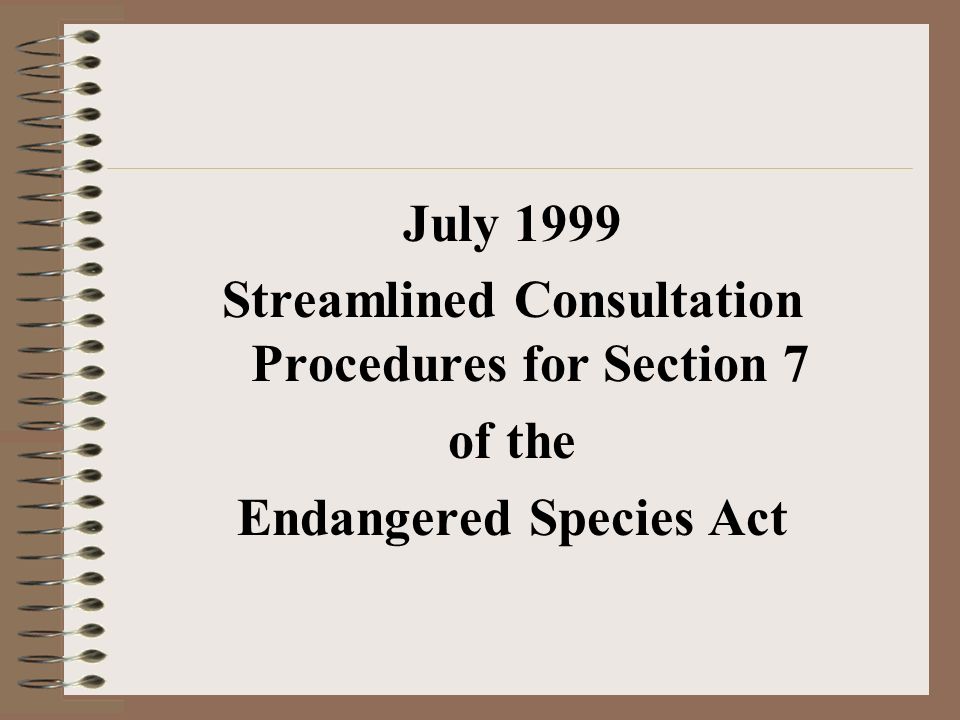 July 1999

Streamlined Consultation Procedures for Section 7

of the

Endangered Species Act